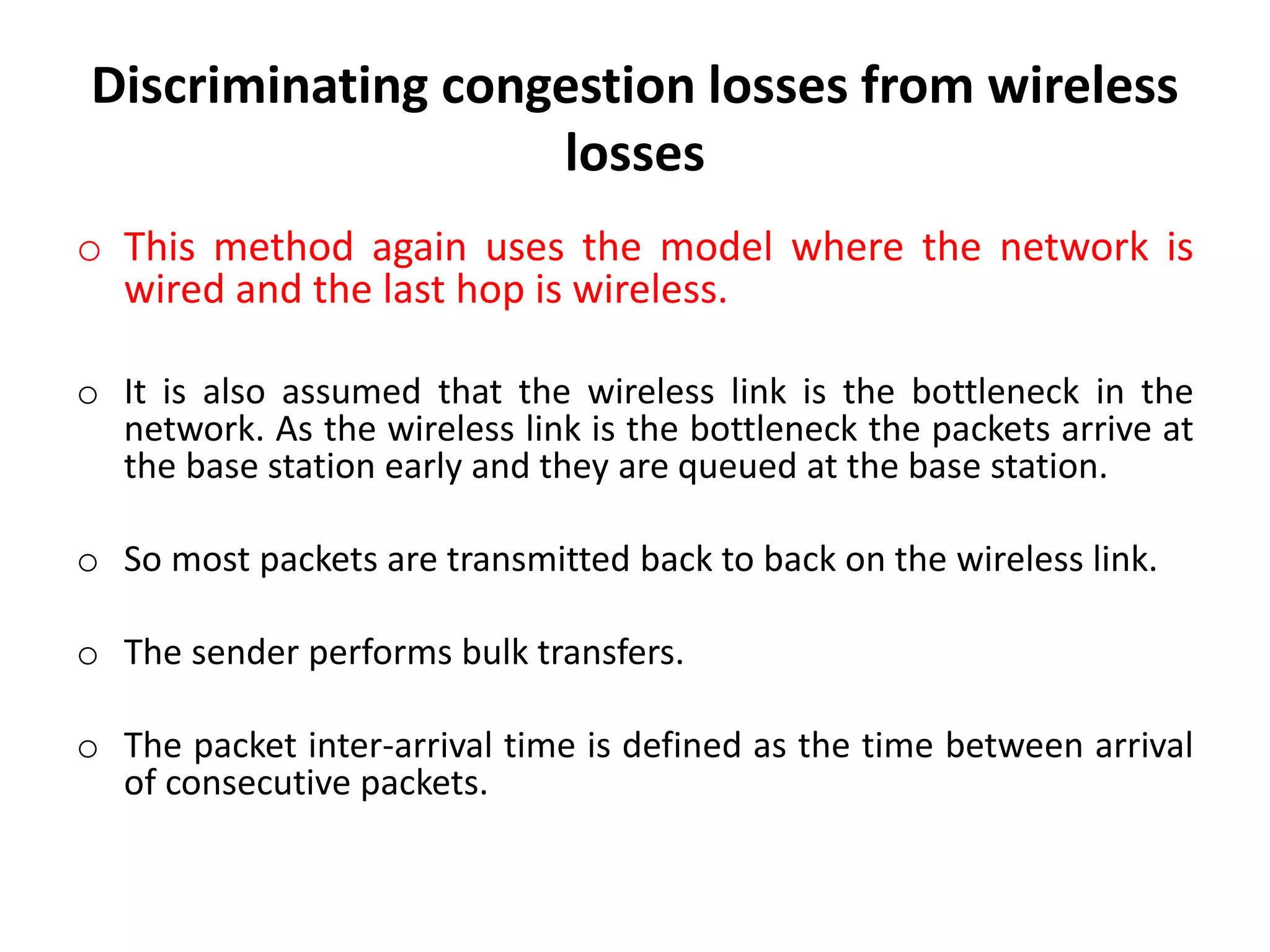 Discriminating congestion losses from wireless losses

o This method again uses the model where the network is wired and the last hop is wireless.

o It is also assumed that the wireless link is the bottleneck in the network. As the wireless link is the bottleneck the packets arrive at the base station early and they are queued at the base station.

o So most packets are transmitted back to back on the wireless link.

o The sender performs bulk transfers.

o The packet inter-arrival time is defined as the time between arrival of consecutive packets.